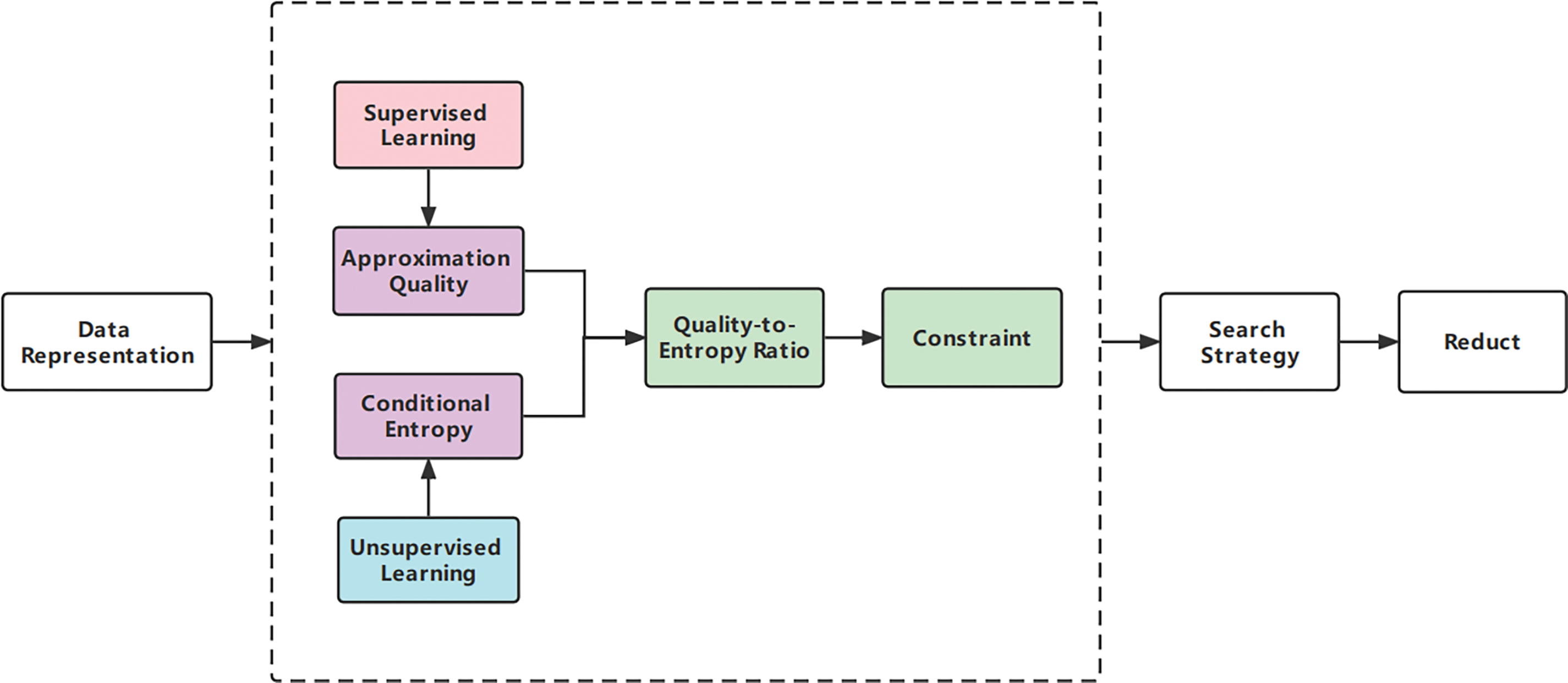 Data Representation

Supervised Learning

Approximation Quality

Conditional Entropy

Unsupervised Learning

Quality-to-Entropy Ratio

Constraint

Search Strategy

Reduct